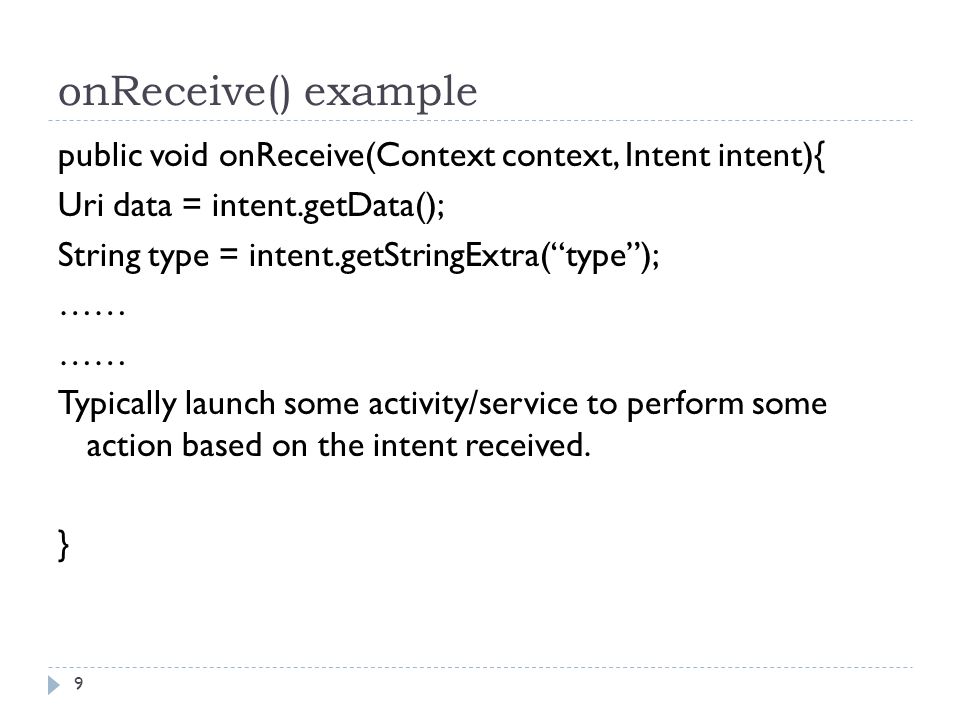 onReceive() example

public void onReceive(Context context, Intent intent){

Uri data = intent.getData();

String type = intent.getStringExtra(“type”);

……

……

Typically launch some activity/service to perform some action based on the intent received.

}

9